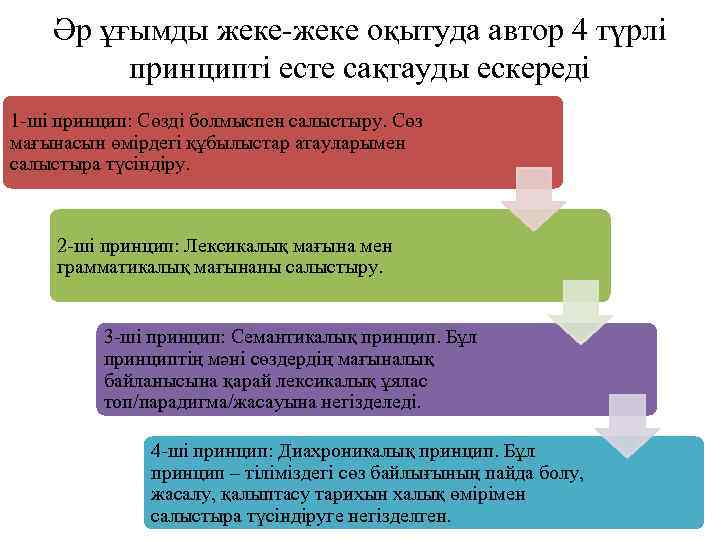 Әр ұғымды жеке-жеке оқытуда автор 4 түрлі принципті есте сақтауды ескереді

1-ші принцип: Сөзді болмыспен салыстыру. Сөз мағынасын өмірдегі құбылыстар атауларымен салыстыра түсіндіру.

2-ші принцип: Лексикалық мағына мен грамматикалық мағынаны салыстыру.

3-ші принцип: Семантикалық принцип. Бұл принциптің мәні сөздердің мағыналық байланысына қарай лексикалық ұялас топ/парадигма/жасауына негізделеді.

4-ші принцип: Диахроникалық принцип. Бұл принцип – тіліміздегі сөз байлығының пайда болу, жасалу, қалыптасу тарихын халық өмірімен салыстыра түсіндіруге негізделген.